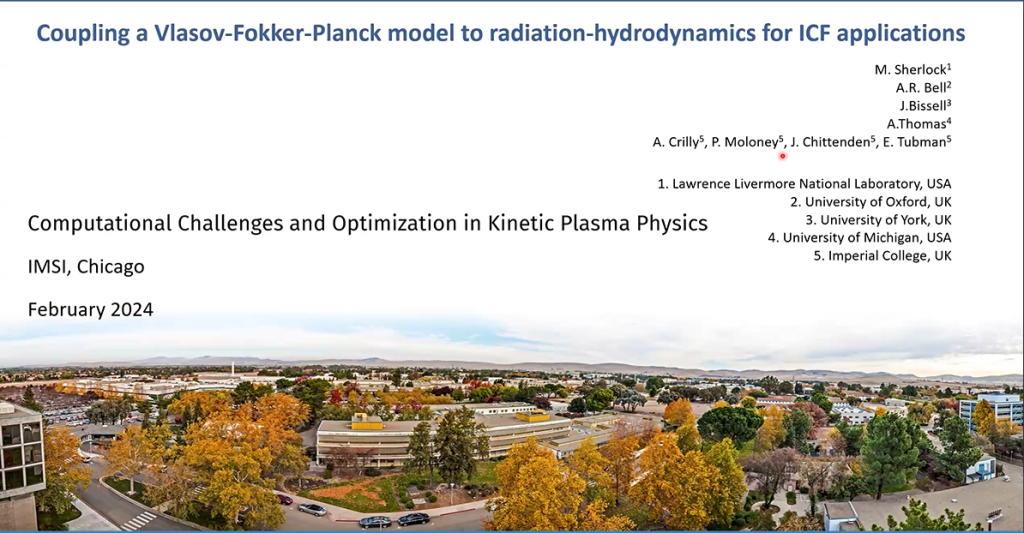 Coupling a Vlasov-Fokker-Planck model to radiation-hydrodynamics for ICF applications

M. Sherlock$^1$
A.R. Bell$^2$
J.Bissell$^3$
A.Thomas$^4$
A. Crilly$^5$, P. Moloney$^5$, J. Chittenden$^5$, E. Tubman$^5$

1. Lawrence Livermore National Laboratory, USA
2. University of Oxford, UK
3. University of York, UK
4. University of Michigan, USA
5. Imperial College, UK

Computational Challenges and Optimization in Kinetic Plasma Physics

IMSI, Chicago

February 2024